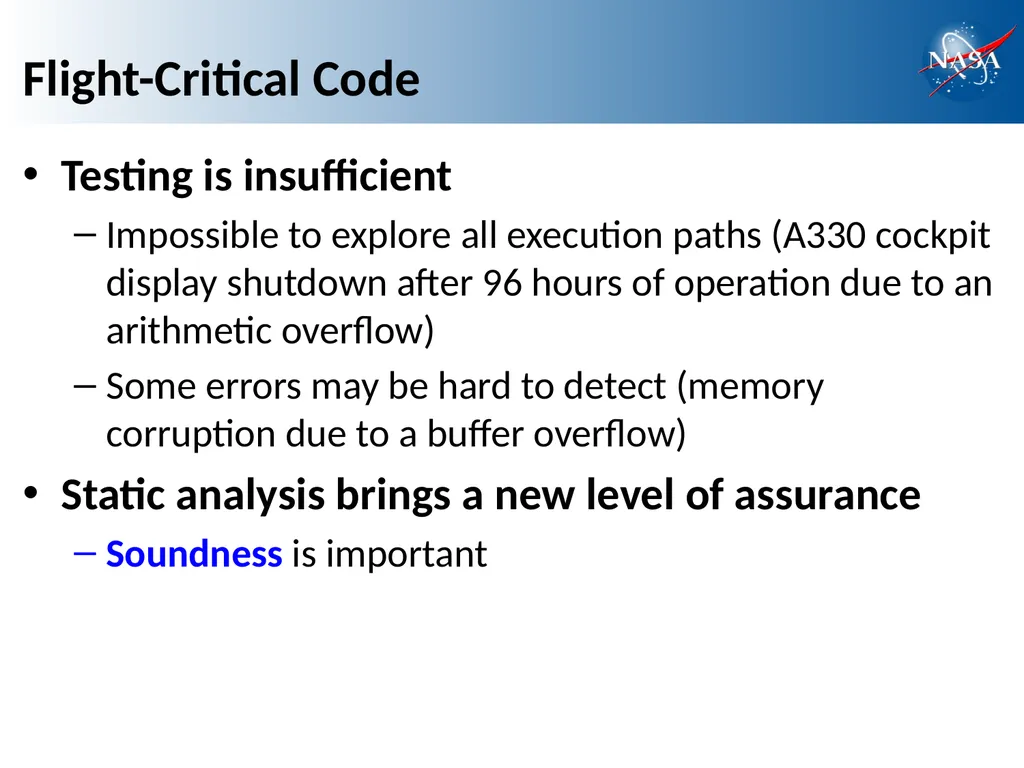 Flight-Critical Code

NASA

• Testing is insufficient
– Impossible to explore all execution paths (A330 cockpit display shutdown after 96 hours of operation due to an arithmetic overflow)
– Some errors may be hard to detect (memory corruption due to a buffer overflow)

• Static analysis brings a new level of assurance
– Soundness is important